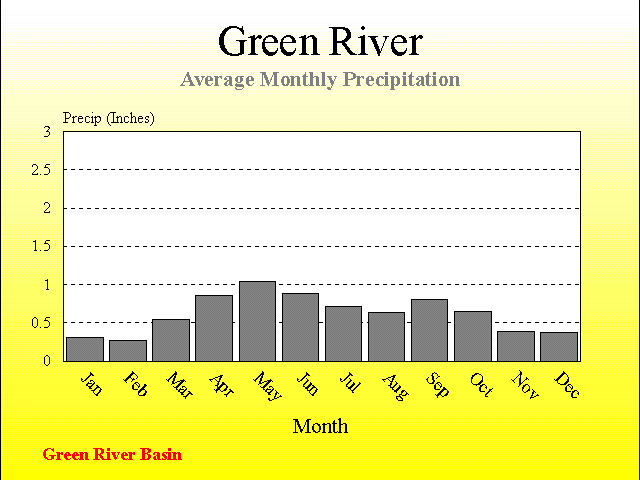 Green River

Average Monthly Precipitation

Precip (Inches)

3
2.5
2
1.5
1
0.5
0

Jan Feb Mar Apr May Jun Jul Aug Sep Oct Nov Dec

Month

Green River Basin